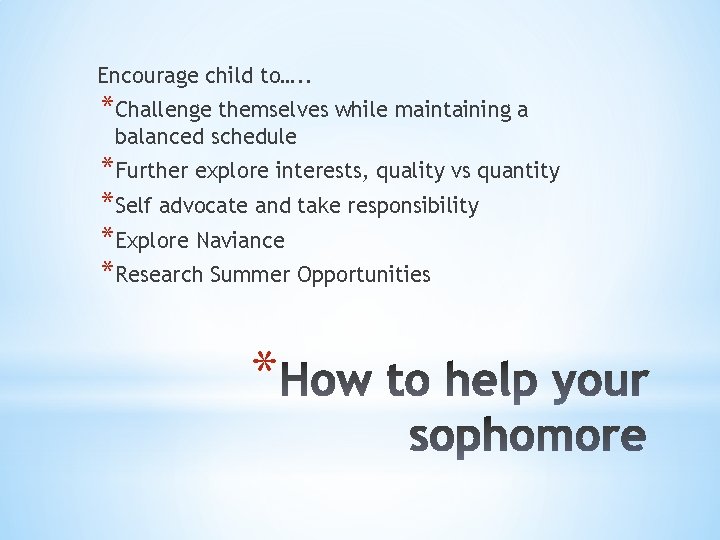 Encourage child to…..

*Challenge themselves while maintaining a balanced schedule

*Further explore interests, quality vs quantity

*Self advocate and take responsibility

*Explore Naviance

*Research Summer Opportunities

*How to help your sophomore